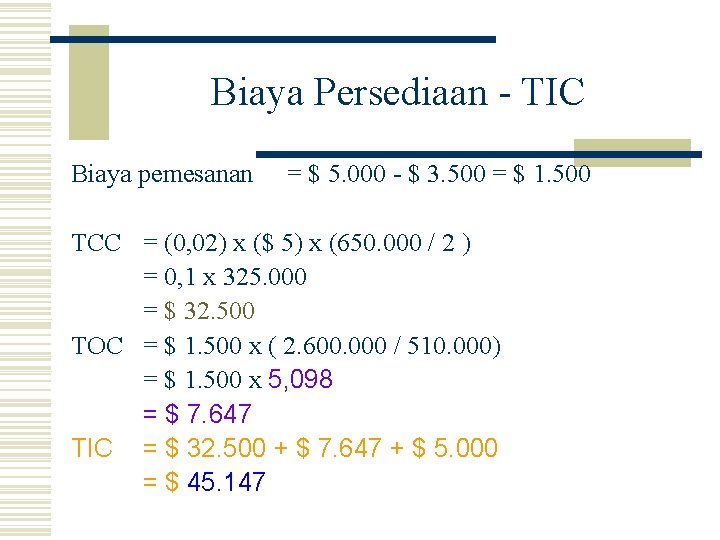 Biaya Persediaan - TIC

Biaya pemesanan = \$ 5.000 - \$ 3.500 = \$ 1.500

TCC = (0,02) x (\$ 5) x (650.000 / 2 )
= 0,1 x 325.000
= \$ 32.500
TOC = \$ 1.500 x ( 2.600.000 / 510.000)
= \$ 1.500 x 5,098
= \$ 7.647
TIC = \$ 32.500 + \$ 7.647 + \$ 5.000
= \$ 45.147